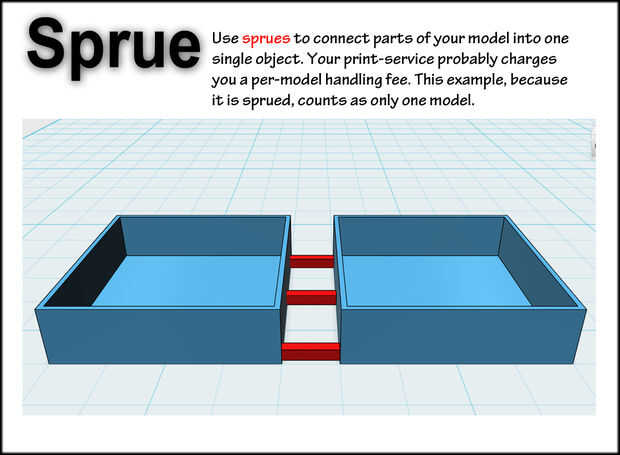 Sprue

Use sprues to connect parts of your model into one single object. Your print-service probably charges you a per-model handling fee. This example, because it is sprued, counts as only one model.